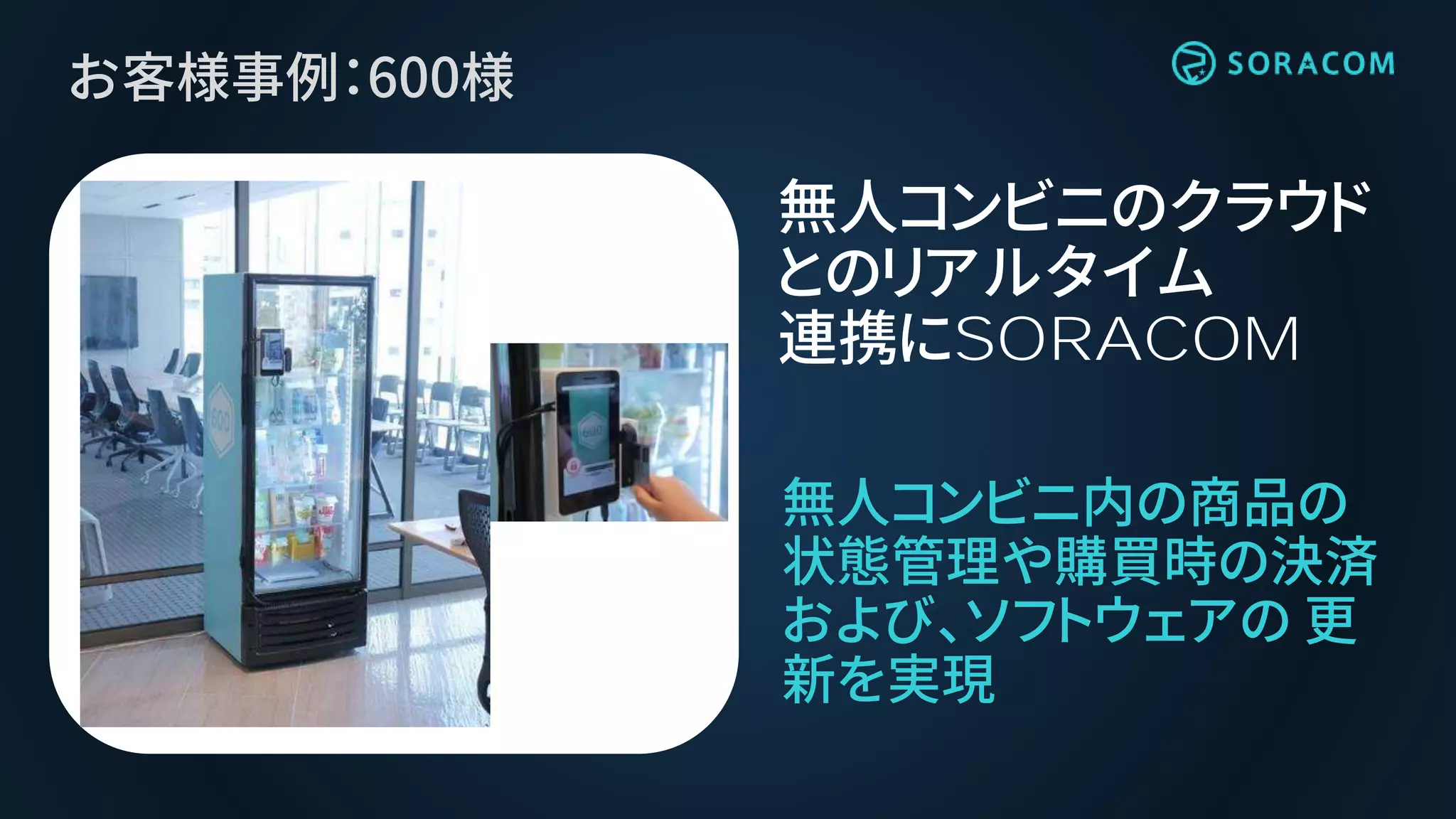 お客様事例:600様

SORACOM

600

600

無人コンビニのクラウドとのリアルタイム連携にSORACOM

無人コンビニ内の商品の状態管理や購買時の決済および、ソフトウェアの 更新を実現